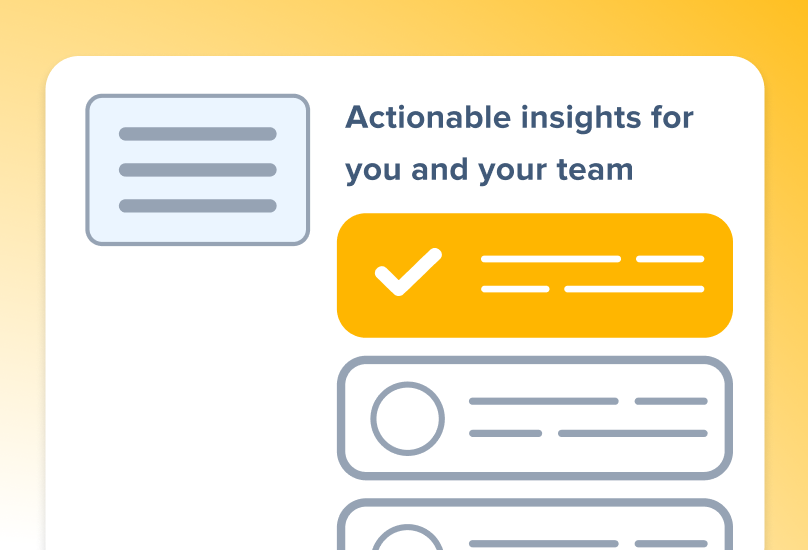 Actionable insights for you and your team